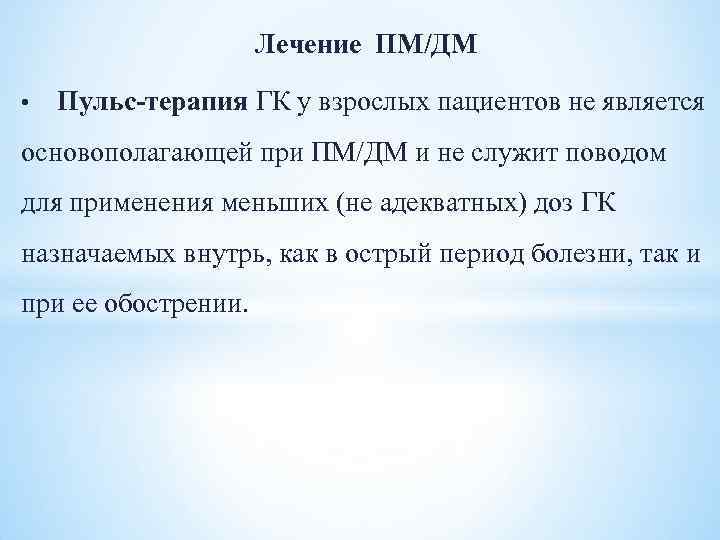 Лечение ПМ/ДМ

• Пульс-терапия ГК у взрослых пациентов не является основополагающей при ПМ/ДМ и не служит поводом для применения меньших (не адекватных) доз ГК назначаемых внутрь, как в острый период болезни, так и при ее обострении.